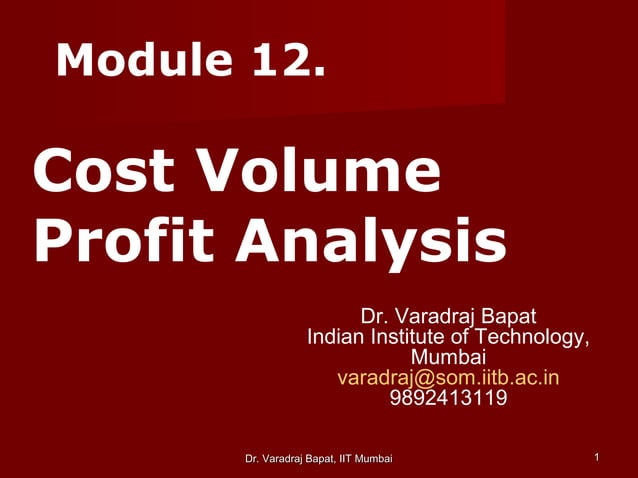 Module 12.

Cost Volume Profit Analysis

Dr. Varadraj Bapat
Indian Institute of Technology, Mumbai
varadraj@som.iitb.ac.in
9892413119

Dr. Varadraj Bapat, IIT Mumbai

1